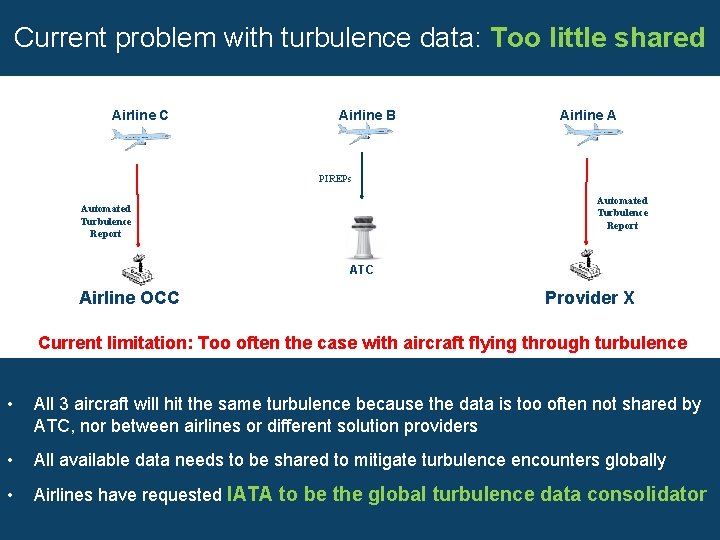 Current problem with turbulence data: Too little shared

Airline C

Airline B

Airline A

PIREPs

Automated Turbulence Report

Automated Turbulence Report

ATC

Airline OCC

Provider X

Current limitation: Too often the case with aircraft flying through turbulence

• All 3 aircraft will hit the same turbulence because the data is too often not shared by ATC, nor between airlines or different solution providers

• All available data needs to be shared to mitigate turbulence encounters globally

• Airlines have requested IATA to be the global turbulence data consolidator